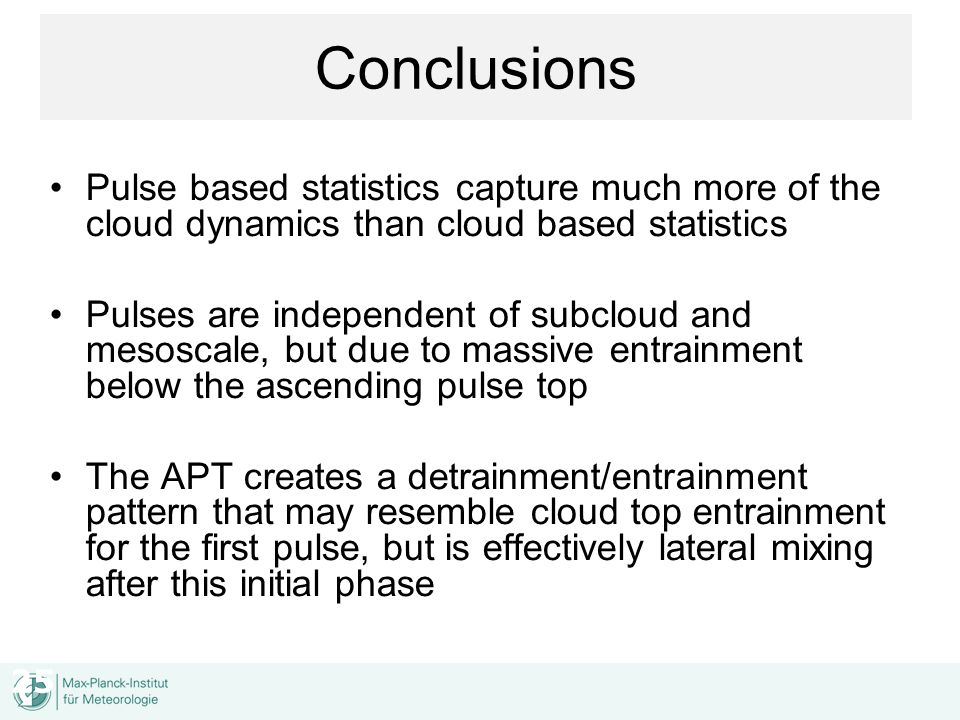 Conclusions

• Pulse based statistics capture much more of the cloud dynamics than cloud based statistics

• Pulses are independent of subcloud and mesoscale, but due to massive entrainment below the ascending pulse top

• The APT creates a detrainment/entrainment pattern that may resemble cloud top entrainment for the first pulse, but is effectively lateral mixing after this initial phase

Max-Planck-Institut für Meteorologie